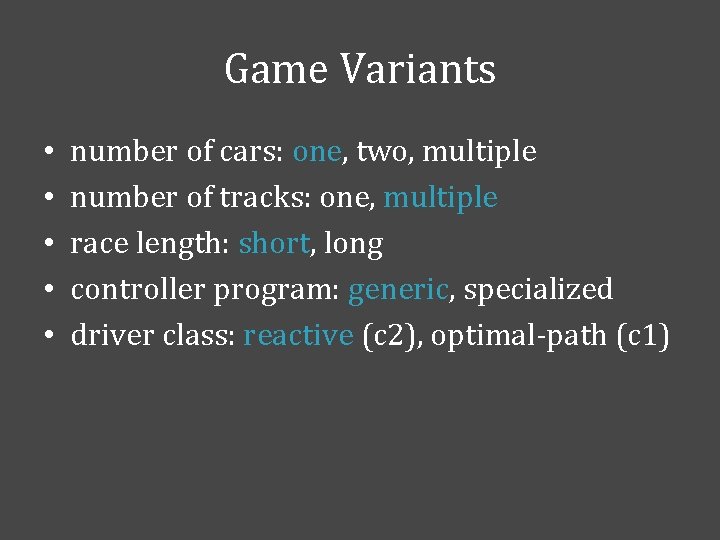 Game Variants

• number of cars: one, two, multiple
• number of tracks: one, multiple
• race length: short, long
• controller program: generic, specialized
• driver class: reactive (c2), optimal-path (c1)